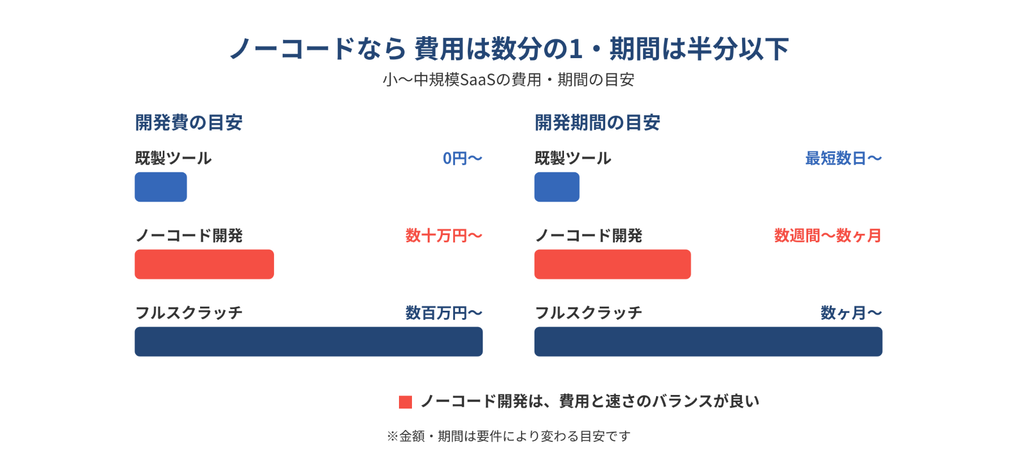 ノーコードなら 費用は数分の1・期間は半分以下

小〜中規模SaaSの費用・期間の目安

開発費の目安

既製ツール　0円〜

ノーコード開発　数十万円〜

フルスクラッチ　数百万円〜

開発期間の目安

既製ツール　最短数日〜

ノーコード開発　数週間〜数ヶ月

フルスクラッチ　数ヶ月〜

ノーコード開発は、費用と速さのバランスが良い

※金額・期間は要件により変わる目安です